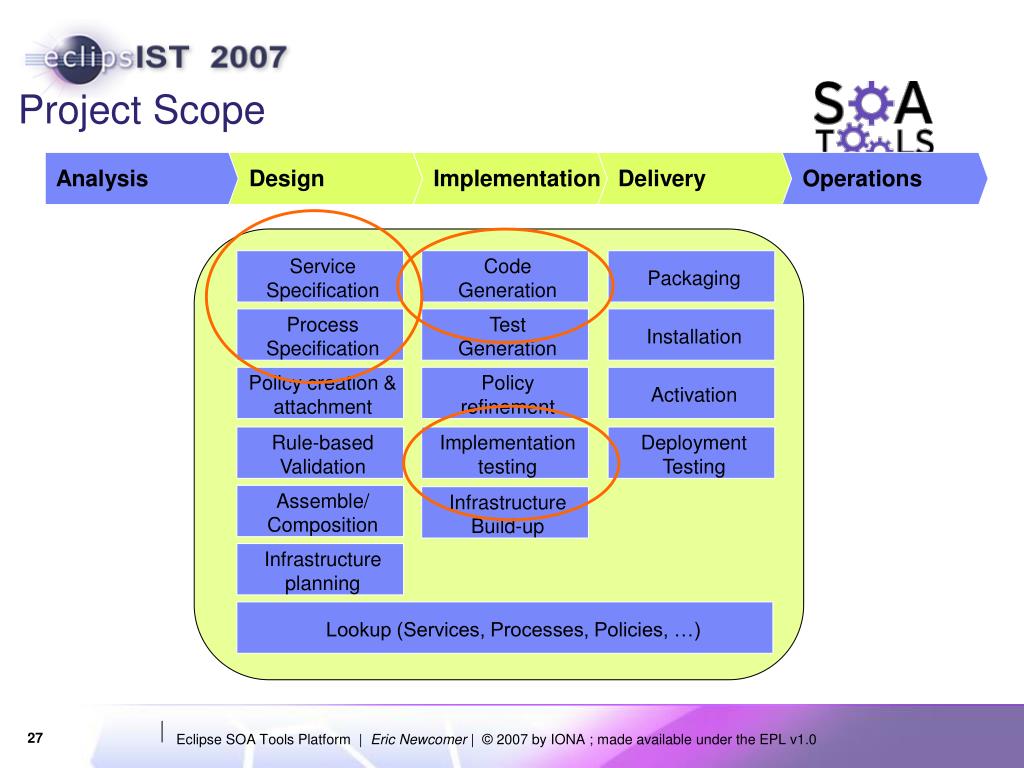 eclipsIST 2007

Project Scope

SOA TOOLS

Analysis
Design
Implementation
Delivery
Operations

Service Specification
Process Specification
Policy creation & attachment
Rule-based Validation
Assemble/ Composition
Infrastructure planning

Code Generation
Test Generation
Policy refinement
Implementation testing
Infrastructure Build-up

Packaging
Installation
Activation
Deployment Testing

Lookup (Services, Processes, Policies, …)

27

Eclipse SOA Tools Platform | Eric Newcomer | © 2007 by IONA ; made available under the EPL v1.0